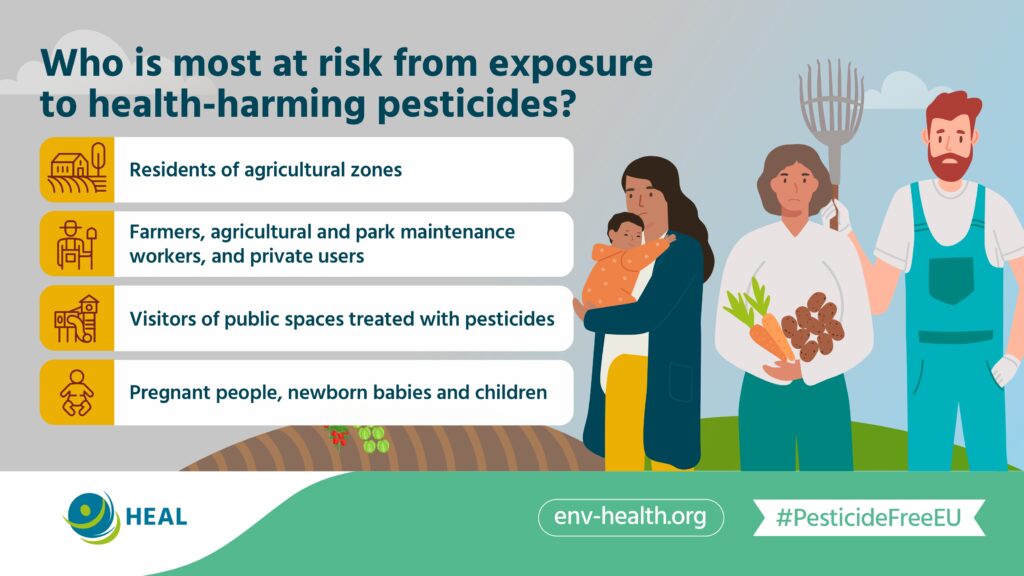 Who is most at risk from exposure to health-harming pesticides?

Residents of agricultural zones

Farmers, agricultural and park maintenance workers, and private users

Visitors of public spaces treated with pesticides

Pregnant people, newborn babies and children

HEAL

env-health.org

#PesticideFreeEU